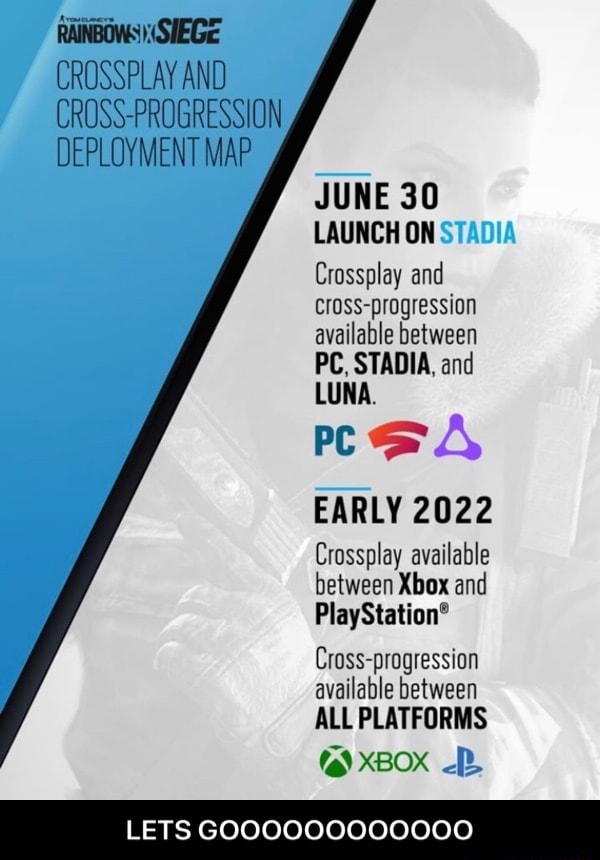 TOM CLANCY'S
RAINBOW SIX SIEGE

CROSSPLAY AND CROSS-PROGRESSION DEPLOYMENT MAP

JUNE 30
LAUNCH ON STADIA

Crossplay and cross-progression available between PC, STADIA, and LUNA.

PC

EARLY 2022

Crossplay available between Xbox and PlayStation®

Cross-progression available between ALL PLATFORMS

XBOX

LETS GOOOOOOOOOOOOO